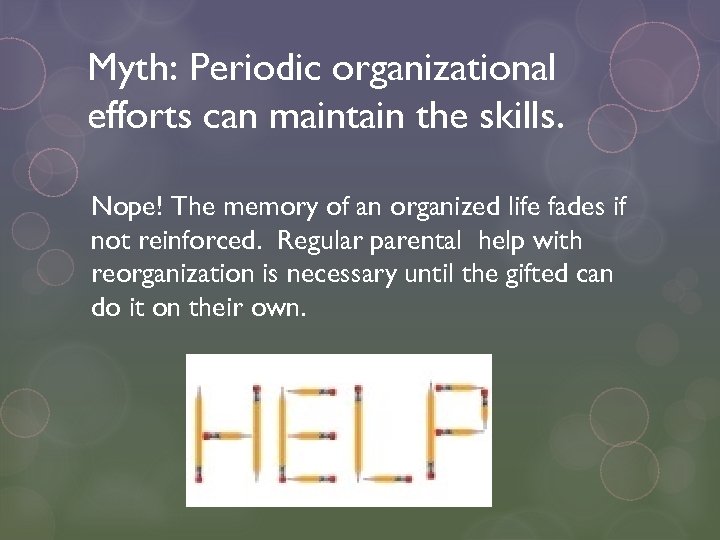 Myth: Periodic organizational efforts can maintain the skills.

Nope! The memory of an organized life fades if not reinforced.  Regular parental  help with reorganization is necessary until the gifted can do it on their own.

HELP